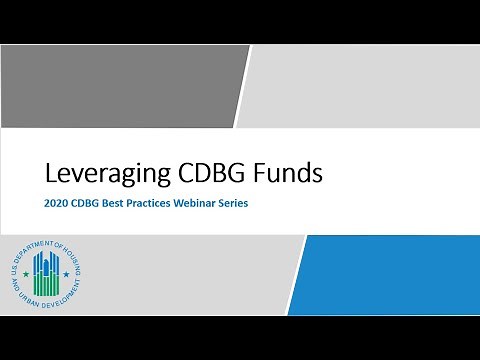 Leveraging CDBG Funds

2020 CDBG Best Practices Webinar Series

U.S. DEPARTMENT OF HOUSING AND URBAN DEVELOPMENT